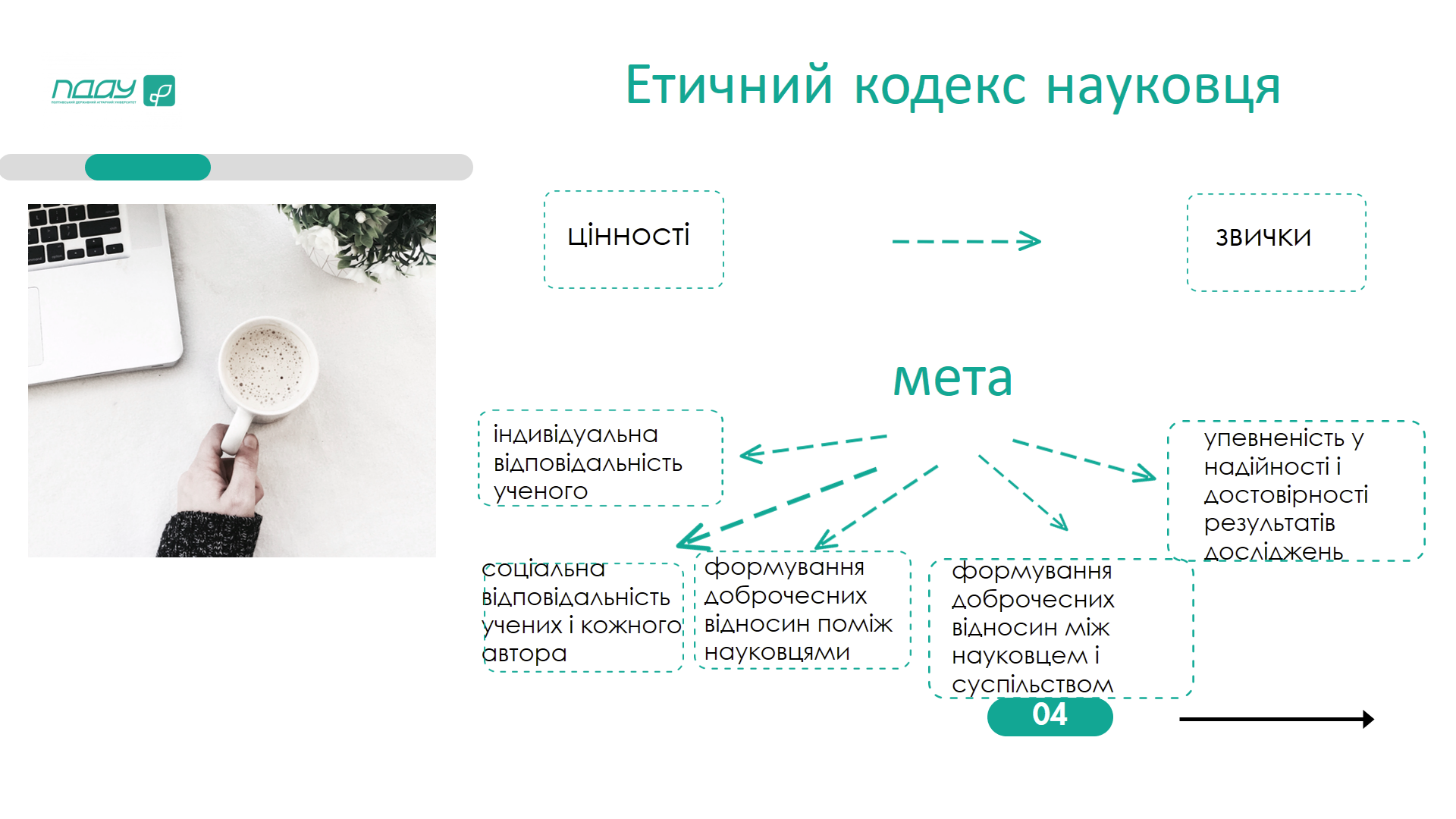 ПДАУ
ПОЛТАВСЬКИЙ ДЕРЖАВНИЙ АГРАРНИЙ УНІВЕРСИТЕТ

Етичний кодекс науковця

цінності

звички

мета

індивідуальна відповідальність ученого

упевненість у надійності і достовірності результатів досліджень

соціальна відповідальність учених і кожного автора

формування доброчесних відносин поміж науковцями

формування доброчесних відносин між науковцем і суспільством

04